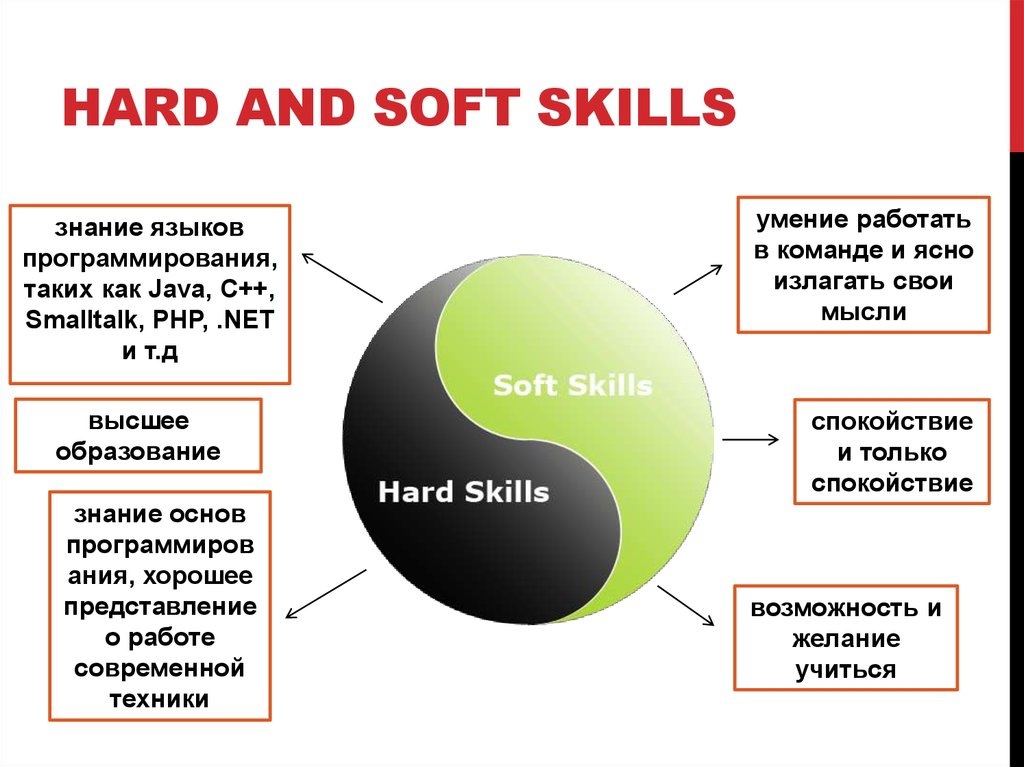 HARD AND SOFT SKILLS

знание языков программирования, таких как Java, C++, Smalltalk, PHP, .NET и т.д

высшее образование

знание основ программирования, хорошее представление о работе современной техники

Soft Skills

Hard Skills

умение работать в команде и ясно излагать свои мысли

спокойствие и только спокойствие

возможность и желание учиться